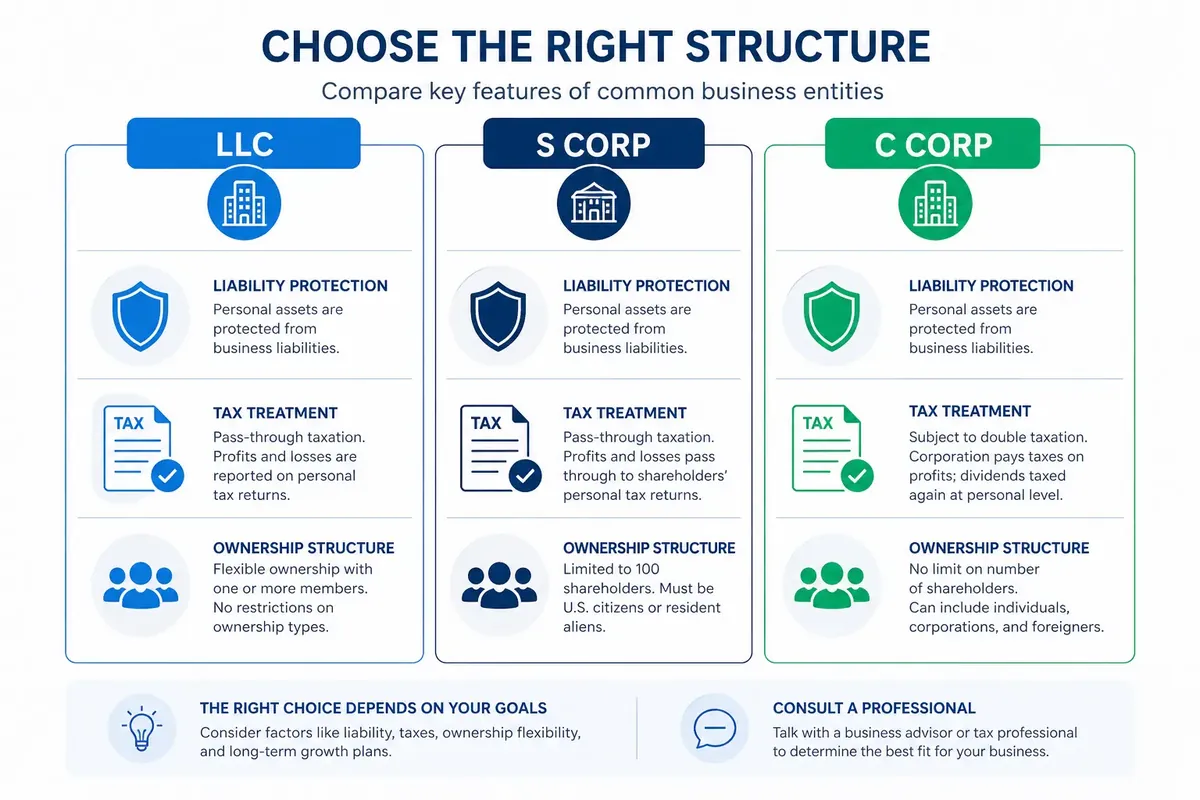 CHOOSE THE RIGHT STRUCTURE

Compare key features of common business entities

LLC

LIABILITY PROTECTION
Personal assets are protected from business liabilities.

TAX
TAX TREATMENT
Pass-through taxation. Profits and losses are reported on personal tax returns.

OWNERSHIP STRUCTURE
Flexible ownership with one or more members. No restrictions on ownership types.

S CORP

LIABILITY PROTECTION
Personal assets are protected from business liabilities.

TAX
TAX TREATMENT
Pass-through taxation. Profits and losses pass through to shareholders' personal tax returns.

OWNERSHIP STRUCTURE
Limited to 100 shareholders. Must be U.S. citizens or resident aliens.

C CORP

LIABILITY PROTECTION
Personal assets are protected from business liabilities.

TAX
TAX TREATMENT
Subject to double taxation. Corporation pays taxes on profits; dividends taxed again at personal level.

OWNERSHIP STRUCTURE
No limit on number of shareholders. Can include individuals, corporations, and foreigners.

THE RIGHT CHOICE DEPENDS ON YOUR GOALS
Consider factors like liability, taxes, ownership flexibility, and long-term growth plans.

CONSULT A PROFESSIONAL
Talk with a business advisor or tax professional to determine the best fit for your business.